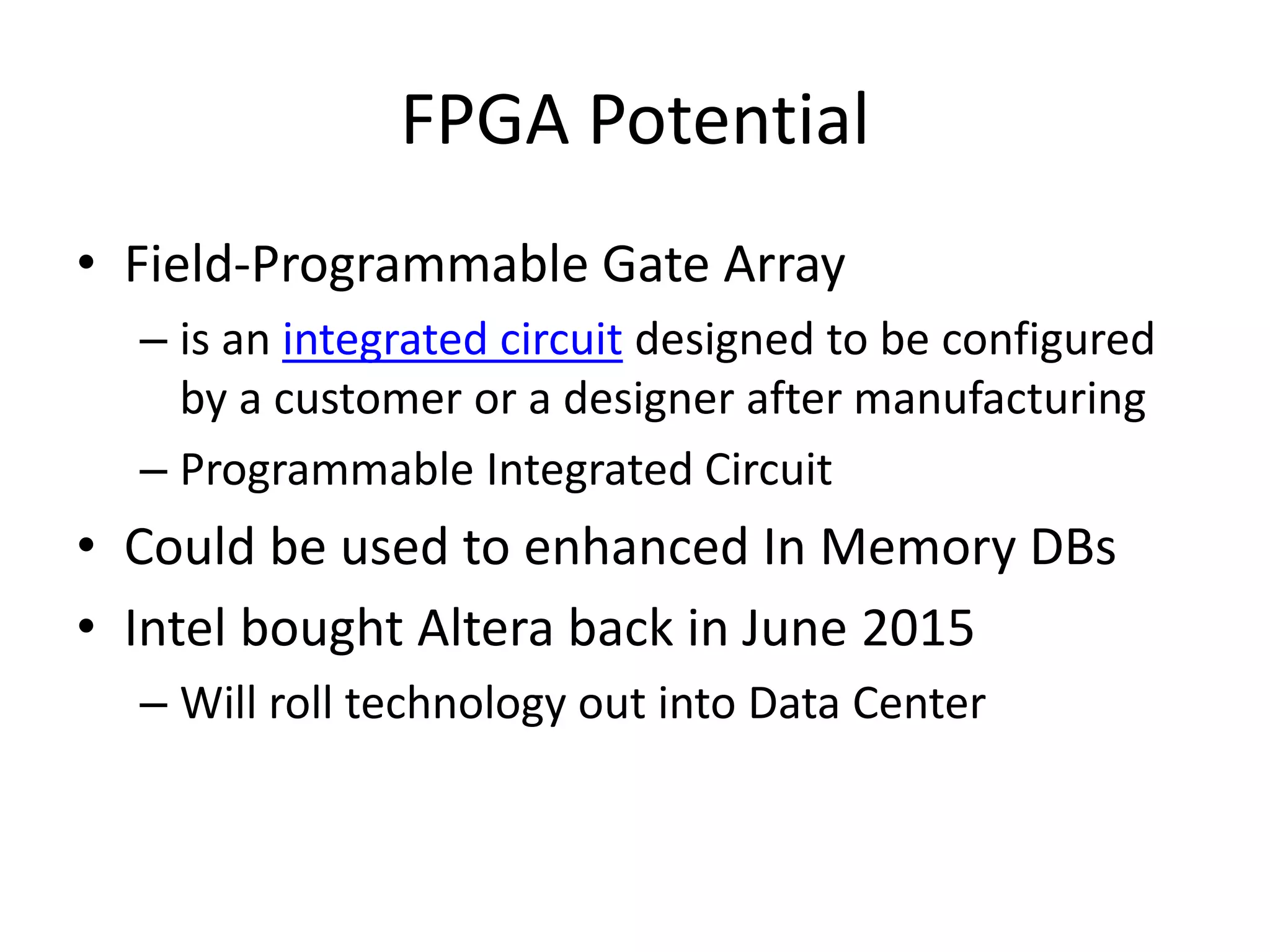 FPGA Potential

• Field-Programmable Gate Array
– is an integrated circuit designed to be configured by a customer or a designer after manufacturing
– Programmable Integrated Circuit
• Could be used to enhanced In Memory DBs
• Intel bought Altera back in June 2015
– Will roll technology out into Data Center